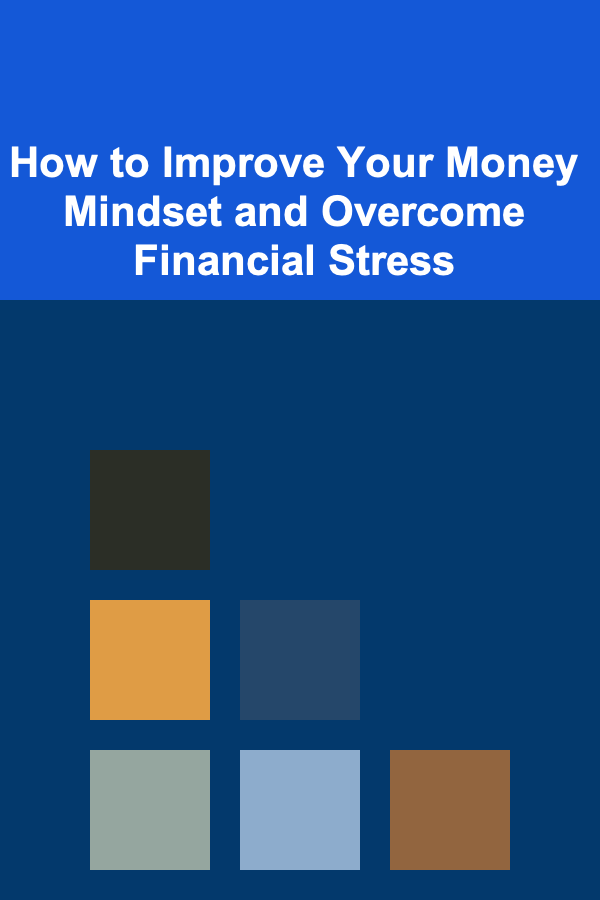 How to Improve Your Money Mindset and Overcome Financial Stress